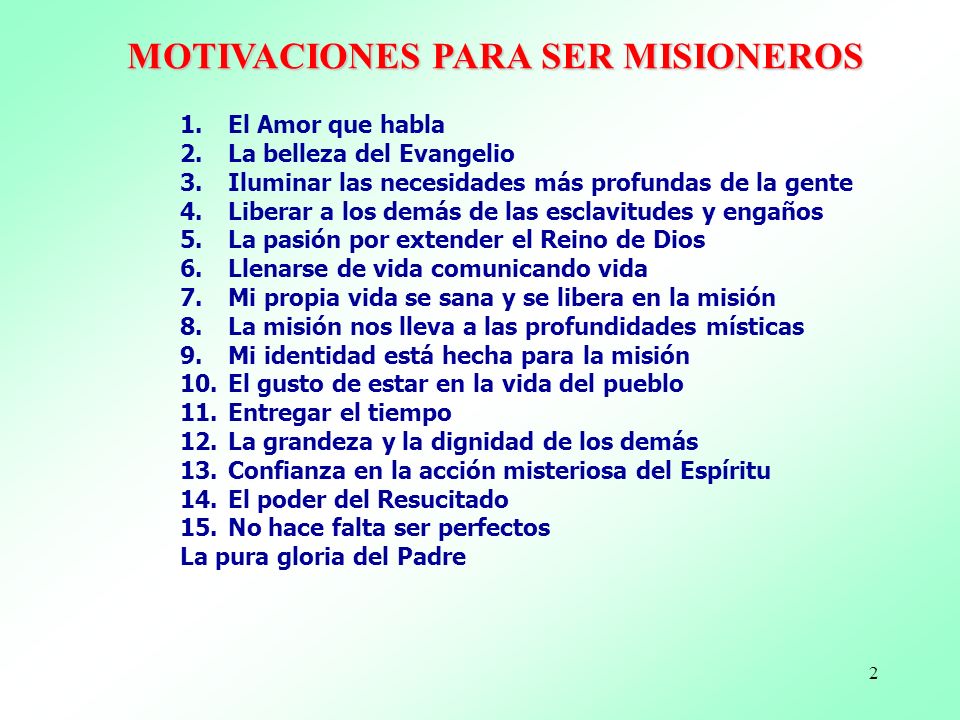 MOTIVACIONES PARA SER MISIONEROS

1. El Amor que habla
2. La belleza del Evangelio
3. Iluminar las necesidades más profundas de la gente
4. Liberar a los demás de las esclavitudes y engaños
5. La pasión por extender el Reino de Dios
6. Llenarse de vida comunicando vida
7. Mi propia vida se sana y se libera en la misión
8. La misión nos lleva a las profundidades místicas
9. Mi identidad está hecha para la misión
10. El gusto de estar en la vida del pueblo
11. Entregar el tiempo
12. La grandeza y la dignidad de los demás
13. Confianza en la acción misteriosa del Espíritu
14. El poder del Resucitado
15. No hace falta ser perfectos
La pura gloria del Padre

2